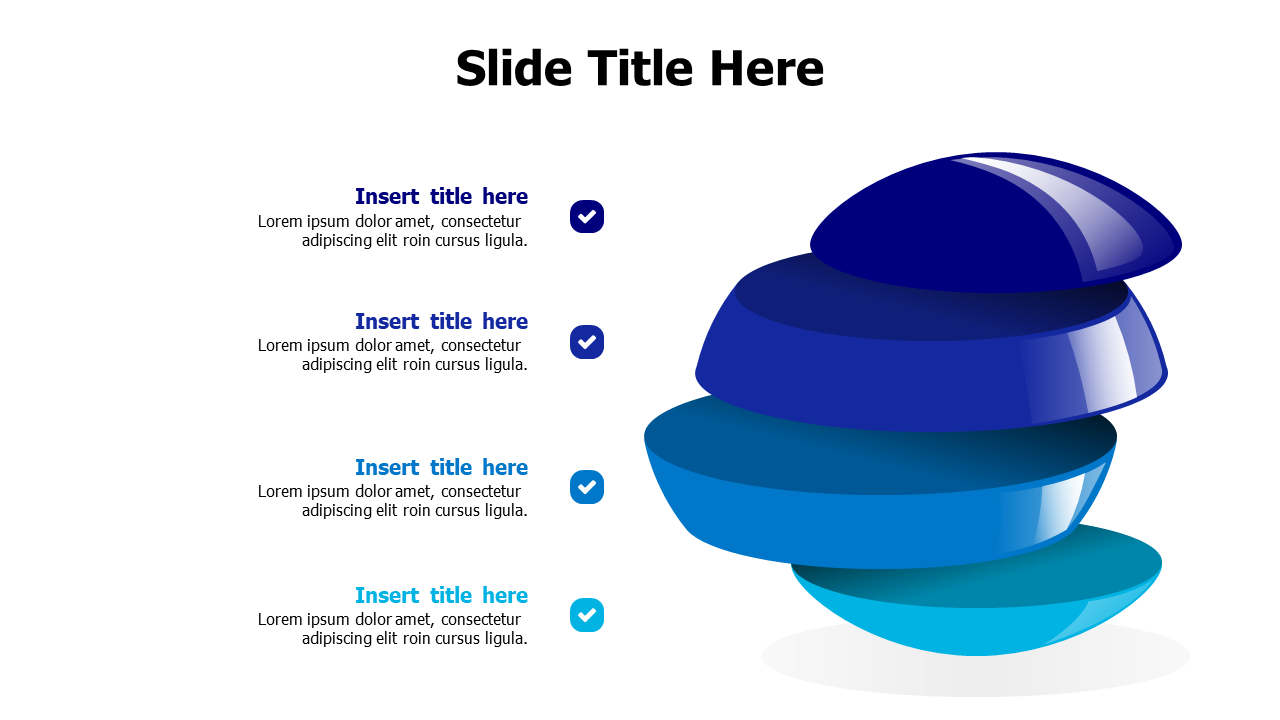 Slide Title Here

Insert title here
Lorem ipsum dolor amet, consectetur adipiscing elit roin cursus ligula.

Insert title here
Lorem ipsum dolor amet, consectetur adipiscing elit roin cursus ligula.

Insert title here
Lorem ipsum dolor amet, consectetur adipiscing elit roin cursus ligula.

Insert title here
Lorem ipsum dolor amet, consectetur adipiscing elit roin cursus ligula.